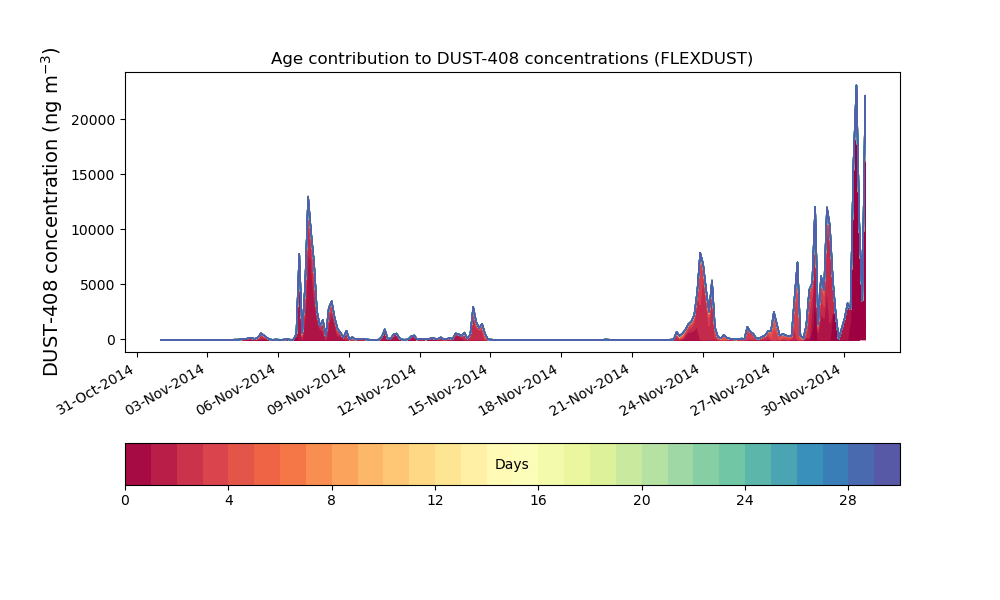 Age contribution to DUST-408 concentrations (FLEXDUST)

DUST-408 concentration (ng m$^{-3}$)

20000
15000
10000
5000
0

31-Oct-2014
03-Nov-2014
06-Nov-2014
09-Nov-2014
12-Nov-2014
15-Nov-2014
18-Nov-2014
21-Nov-2014
24-Nov-2014
27-Nov-2014
30-Nov-2014

Days

0
4
8
12
16
20
24
28